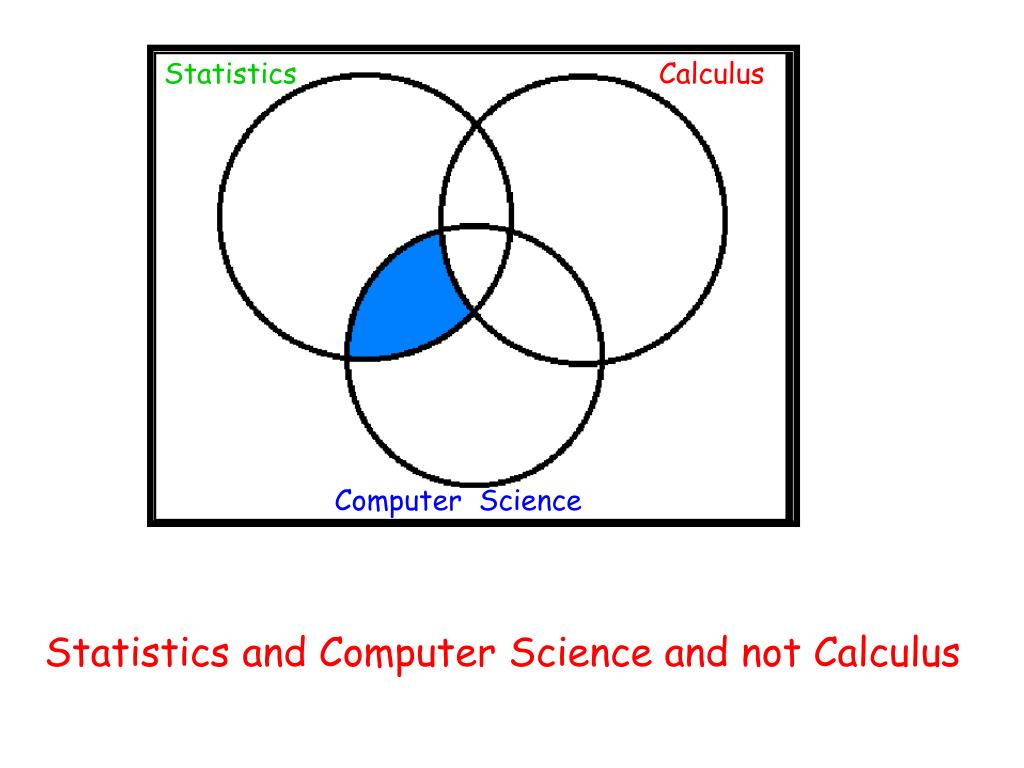 Statistics

Calculus

Computer Science

Statistics and Computer Science and not Calculus